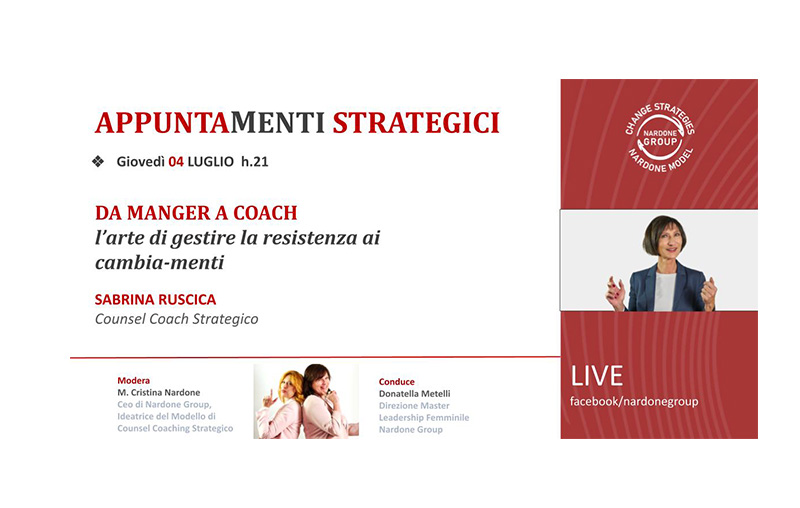 APPUNTAMENTI STRATEGICI

❖ Giovedì 04 LUGLIO h.21

DA MANGER A COACH
l'arte di gestire la resistenza ai cambia-menti

SABRINA RUSCICA
Counsel Coach Strategico

Modera
M. Cristina Nardone
Ceo di Nardone Group, Ideatrice del Modello di Counsel Coaching Strategico

Conduce
Donatella Metelli
Direzione Master Leadership Femminile Nardone Group

CHANGE STRATEGIES
NARDONE GROUP
NARDONE MODEL

LIVE
facebook/nardonegroup